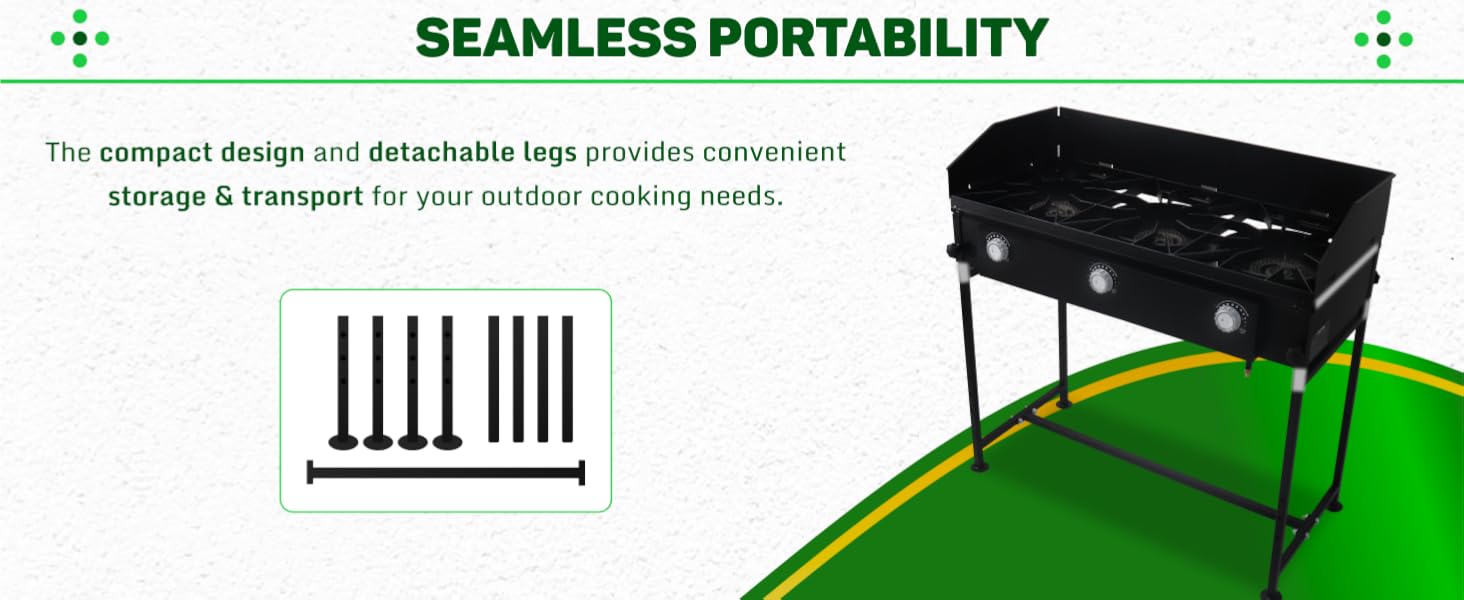 SEAMLESS PORTABILITY

The compact design and detachable legs provides convenient storage & transport for your outdoor cooking needs.